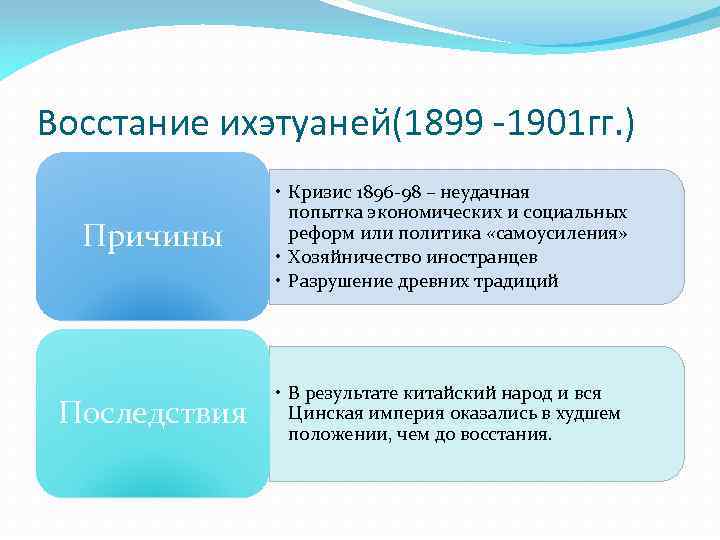 Восстание ихэтуаней(1899 -1901гг.)

Причины

• Кризис 1896-98 – неудачная попытка экономических и социальных реформ или политика «самоусиления»
• Хозяйничество иностранцев
• Разрушение древних традиций

Последствия

• В результате китайский народ и вся Цинская империя оказались в худшем положении, чем до восстания.